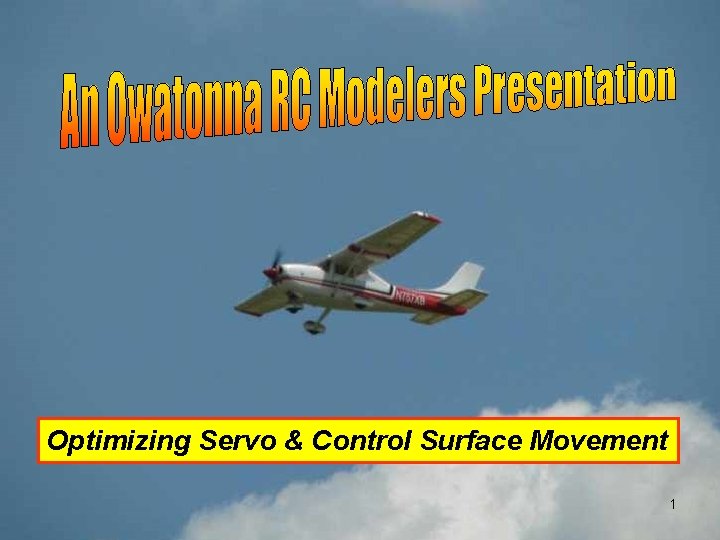 An Owatonna RC Modelers Presentation

N187XB

Optimizing Servo & Control Surface Movement

1